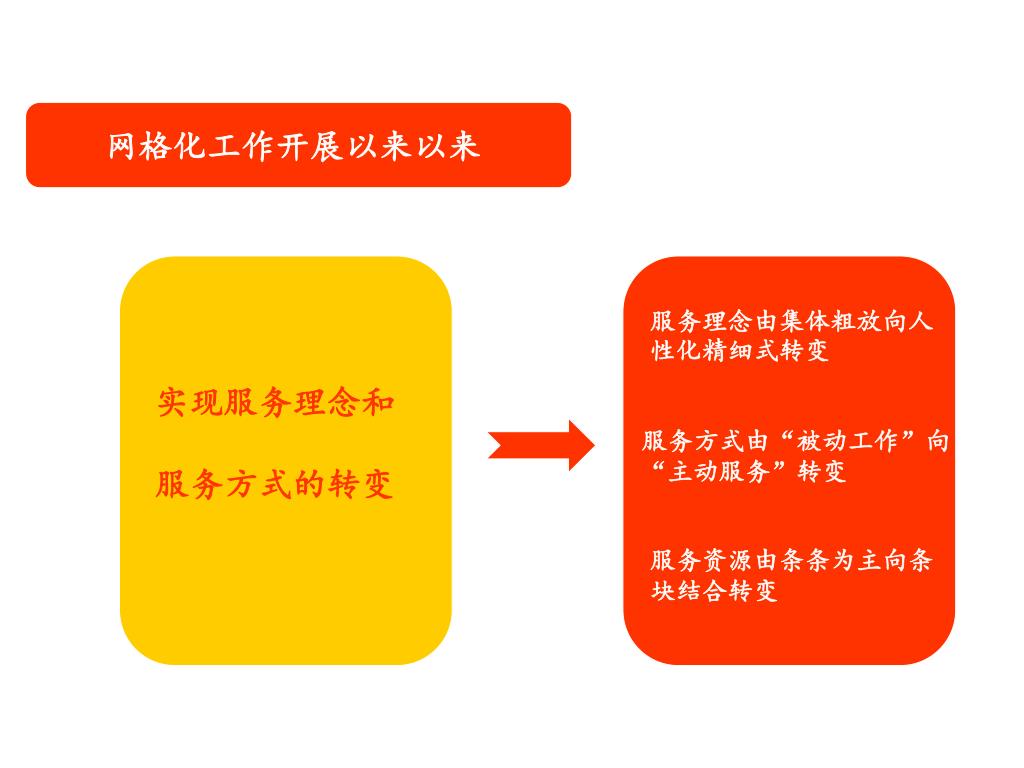 网格化工作开展以来以来

实现服务理念和

服务方式的转变

服务理念由集体粗放向人性化精细式转变

服务方式由“被动工作”向“主动服务”转变

服务资源由条条为主向条块结合转变